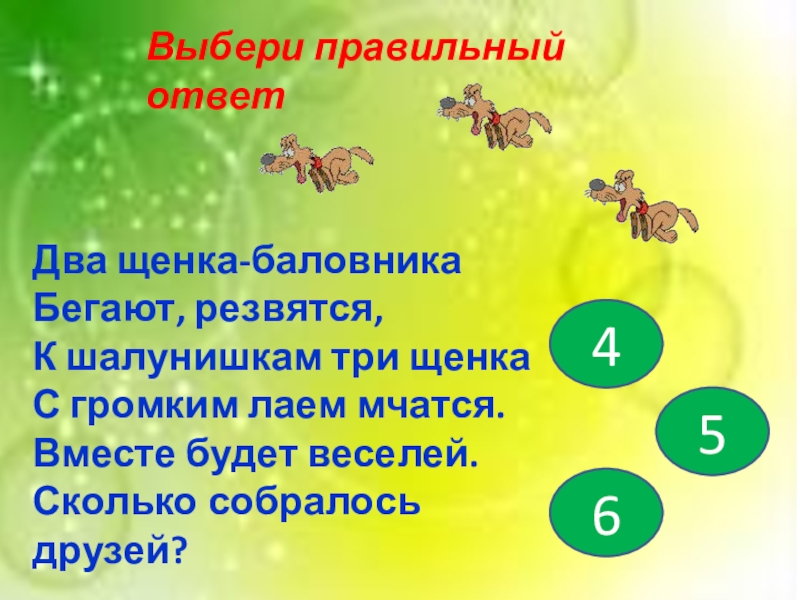 Выбери правильный ответ

Два щенка-баловника
Бегают, резвятся,
К шалунишкам три щенка
С громким лаем мчатся.
Вместе будет веселей.
Сколько собралось друзей?

4

5

6